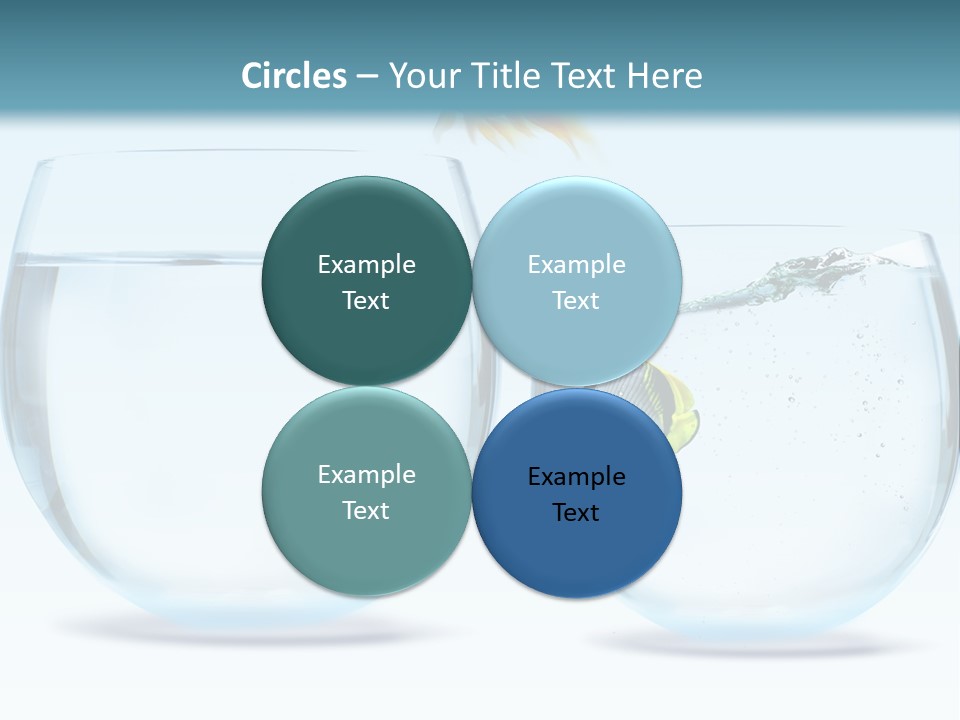 Circles – Your Title Text Here

Example Text

Example Text

Example Text

Example Text